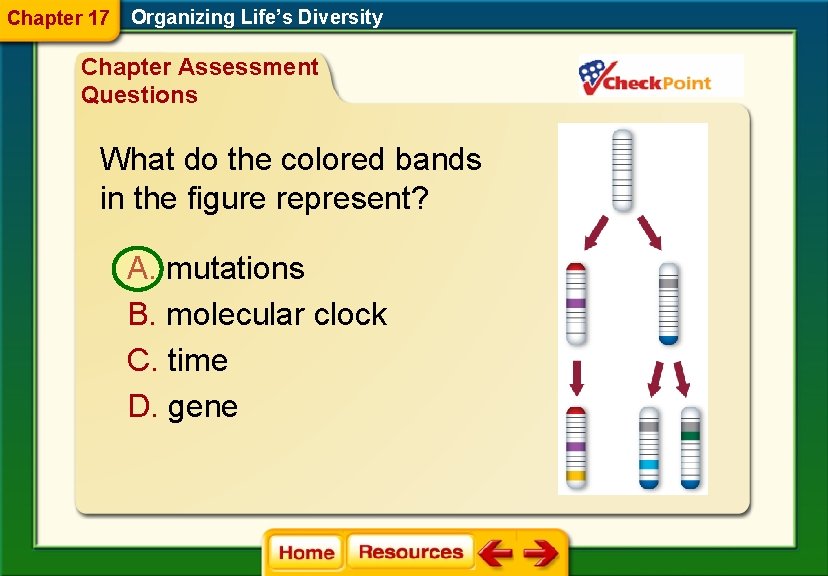 Chapter 17 Organizing Life's Diversity

Chapter Assessment Questions

CheckPoint

What do the colored bands in the figure represent?

A. mutations

B. molecular clock

C. time

D. gene

Home Resources